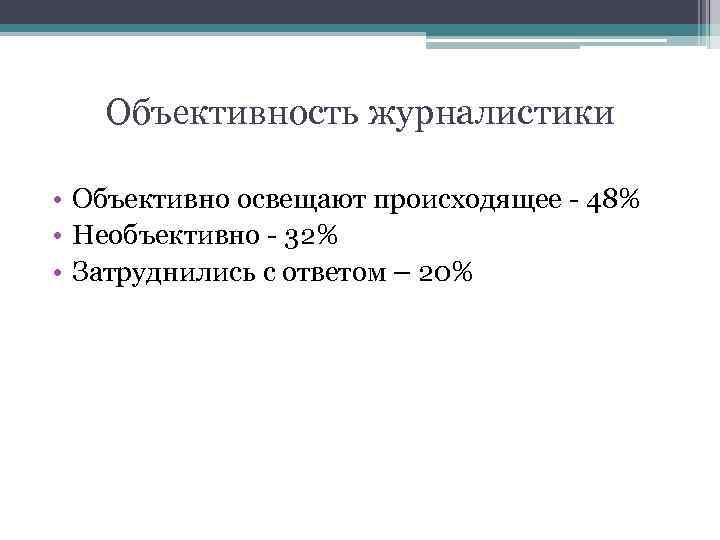 Объективность журналистики

• Объективно освещают происходящее - 48%
• Необъективно - 32%
• Затруднились с ответом – 20%